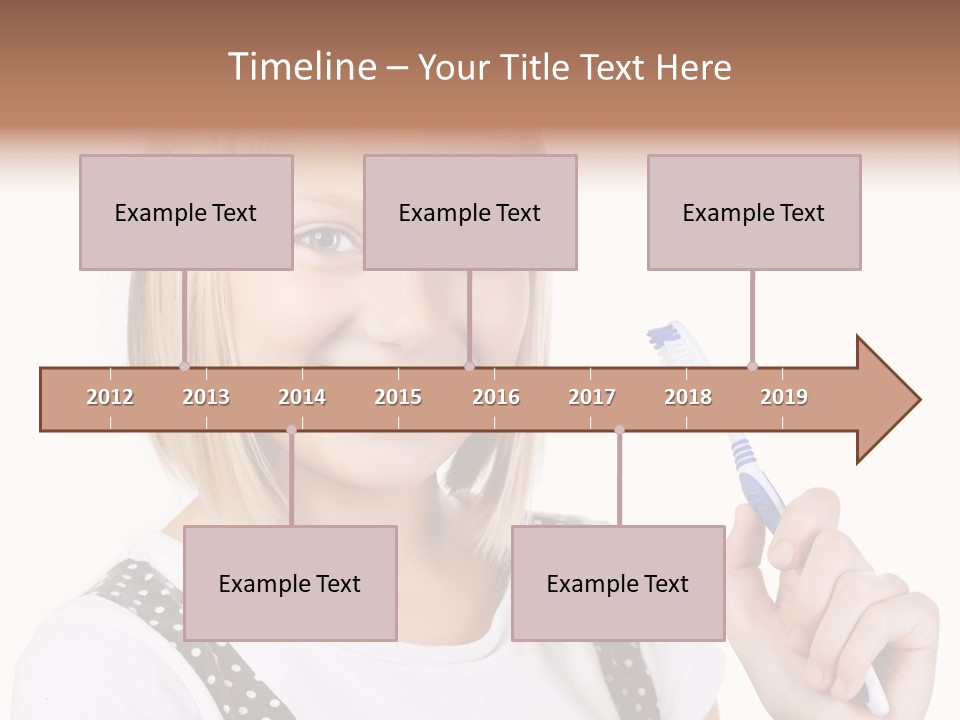 Timeline – Your Title Text Here

Example Text

Example Text

Example Text

2012 2013 2014 2015 2016 2017 2018 2019

Example Text

Example Text